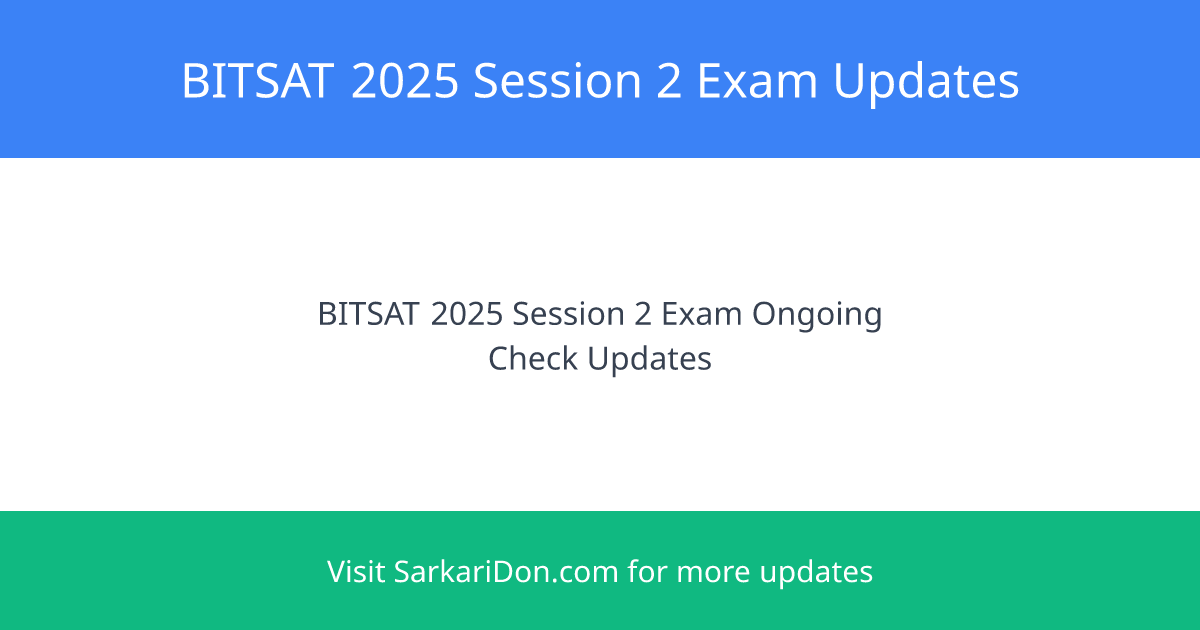 BITSAT 2025 Session 2 Exam Updates

BITSAT 2025 Session 2 Exam Ongoing
Check Updates

Visit SarkariDon.com for more updates